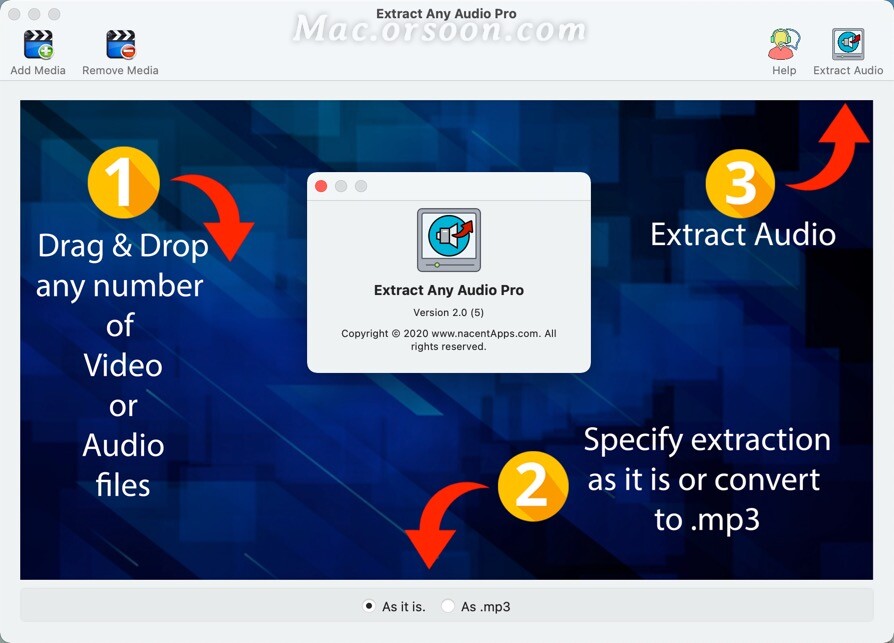 Extract Any Audio Pro
Mac.orsoon.com

Add Media
Remove Media
Help
Extract Audio

1
Drag & Drop any number of Video or Audio files

Extract Any Audio Pro
Version 2.0 (5)
Copyright © 2020 www.nacentApps.com. All rights reserved.

3
Extract Audio

2
Specify extraction as it is or convert to .mp3

As it is.
As .mp3